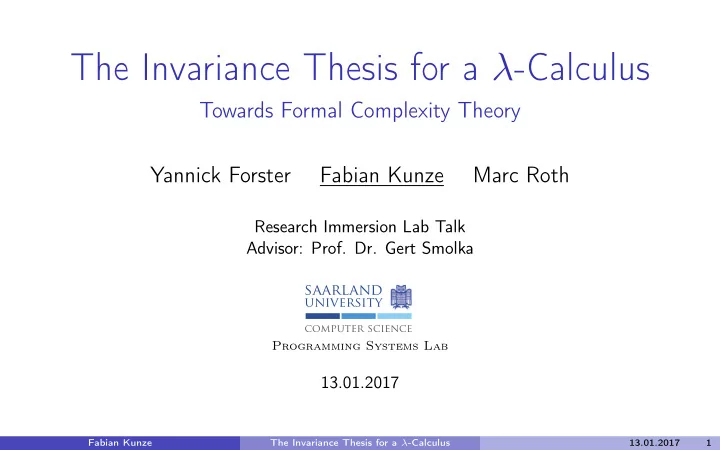 The Invariance Thesis for a $\lambda$-Calculus

Towards Formal Complexity Theory

Yannick Forster Fabian Kunze Marc Roth

Research Immersion Lab Talk
Advisor: Prof. Dr. Gert Smolka

SAARLAND UNIVERSITY
COMPUTER SCIENCE
Programming Systems Lab

13.01.2017

Fabian Kunze The Invariance Thesis for a $\lambda$-Calculus 13.01.2017 1